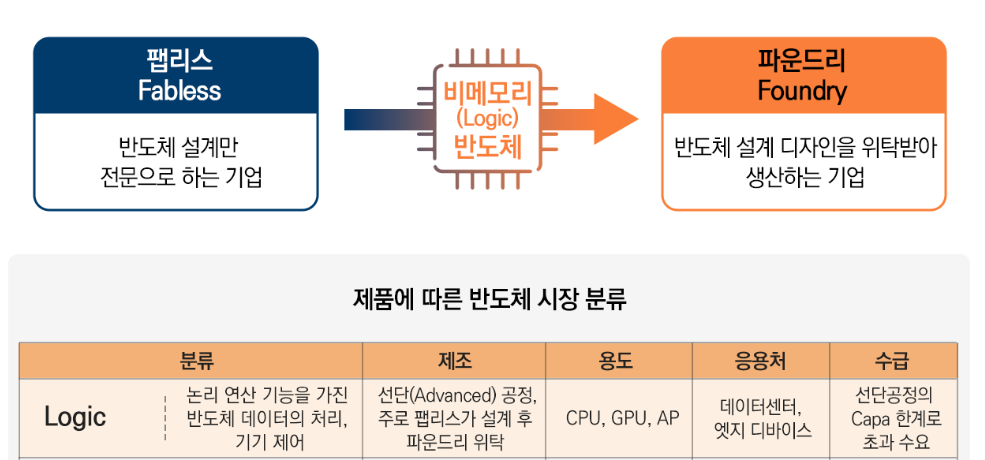 팹리스
Fabless

반도체 설계만 전문으로 하는 기업

비메모리
(Logic)
반도체

파운드리
Foundry

반도체 설계 디자인을 위탁받아 생산하는 기업

제품에 따른 반도체 시장 분류

| 분류 | | 제조 | 용도 | 응용처 | 수급 |
|---|---|---|---|---|---|
| Logic | 논리 연산 기능을 가진 반도체 데이터의 처리, 기기 제어 | 선단(Advanced) 공정, 주로 팹리스가 설계 후 파운드리 위탁 | CPU, GPU, AP | 데이터센터, 엣지 디바이스 | 선단공정의 Capa 한계로 초과 수요 |